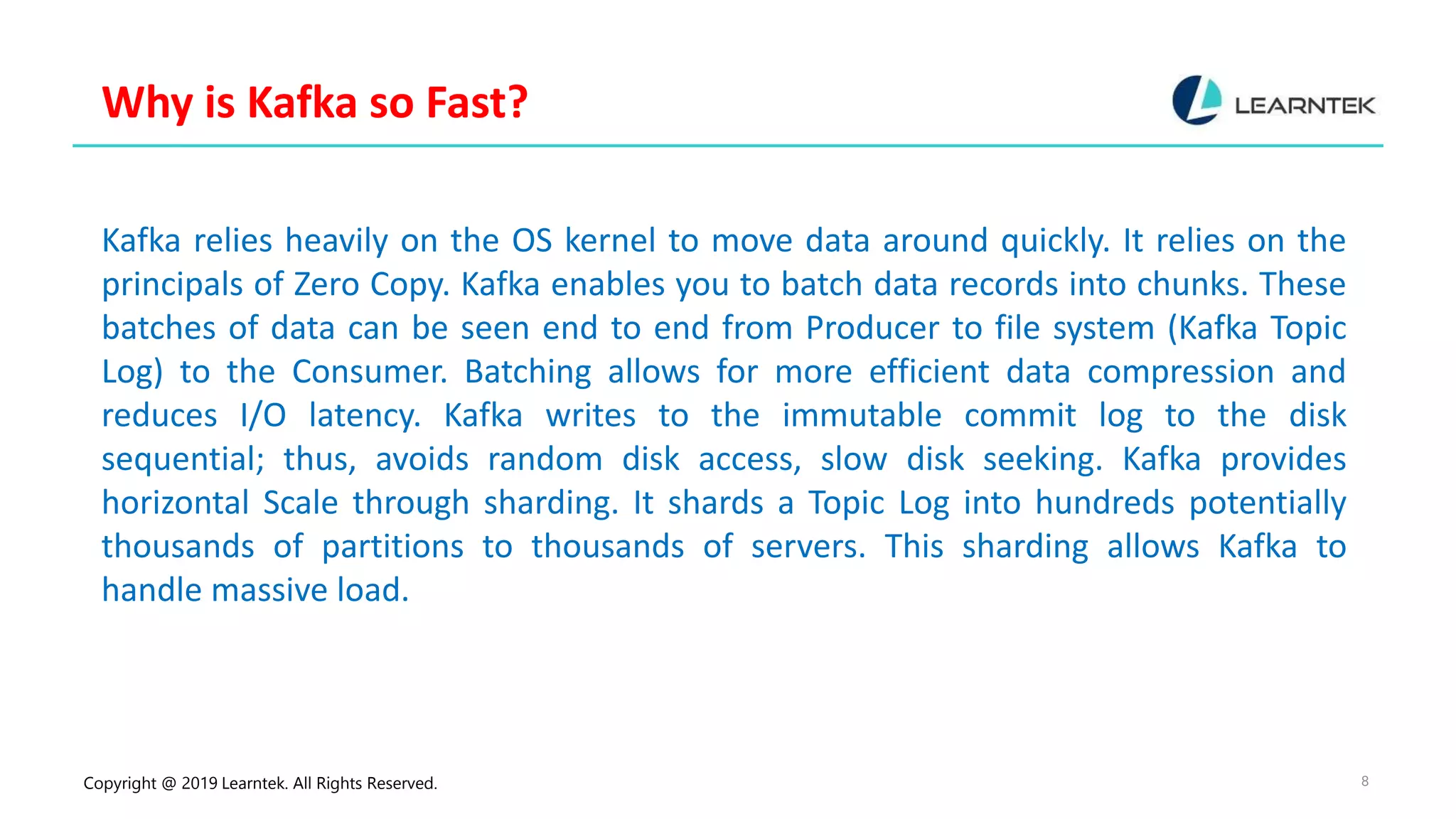 Why is Kafka so Fast?

LEARNTEK

Kafka relies heavily on the OS kernel to move data around quickly. It relies on the principals of Zero Copy. Kafka enables you to batch data records into chunks. These batches of data can be seen end to end from Producer to file system (Kafka Topic Log) to the Consumer. Batching allows for more efficient data compression and reduces I/O latency. Kafka writes to the immutable commit log to the disk sequential; thus, avoids random disk access, slow disk seeking. Kafka provides horizontal Scale through sharding. It shards a Topic Log into hundreds potentially thousands of partitions to thousands of servers. This sharding allows Kafka to handle massive load.

Copyright @ 2019 Learntek. All Rights Reserved.

8